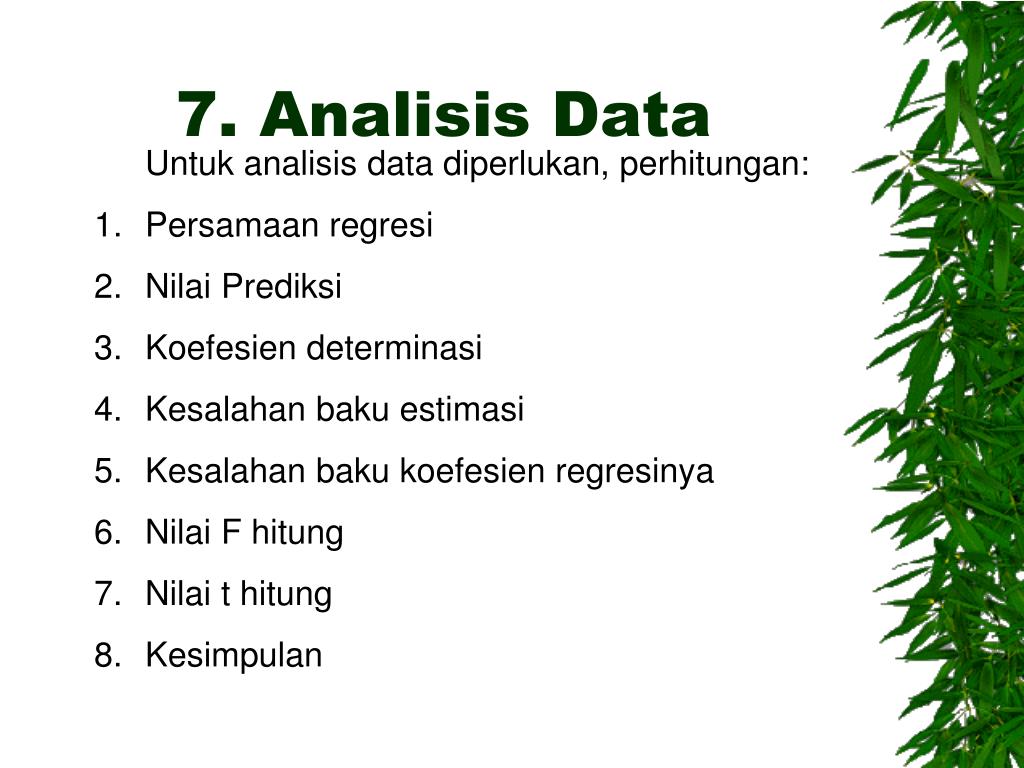 7. Analisis Data

Untuk analisis data diperlukan, perhitungan:

1. Persamaan regresi
2. Nilai Prediksi
3. Koefesien determinasi
4. Kesalahan baku estimasi
5. Kesalahan baku koefesien regresinya
6. Nilai F hitung
7. Nilai t hitung
8. Kesimpulan